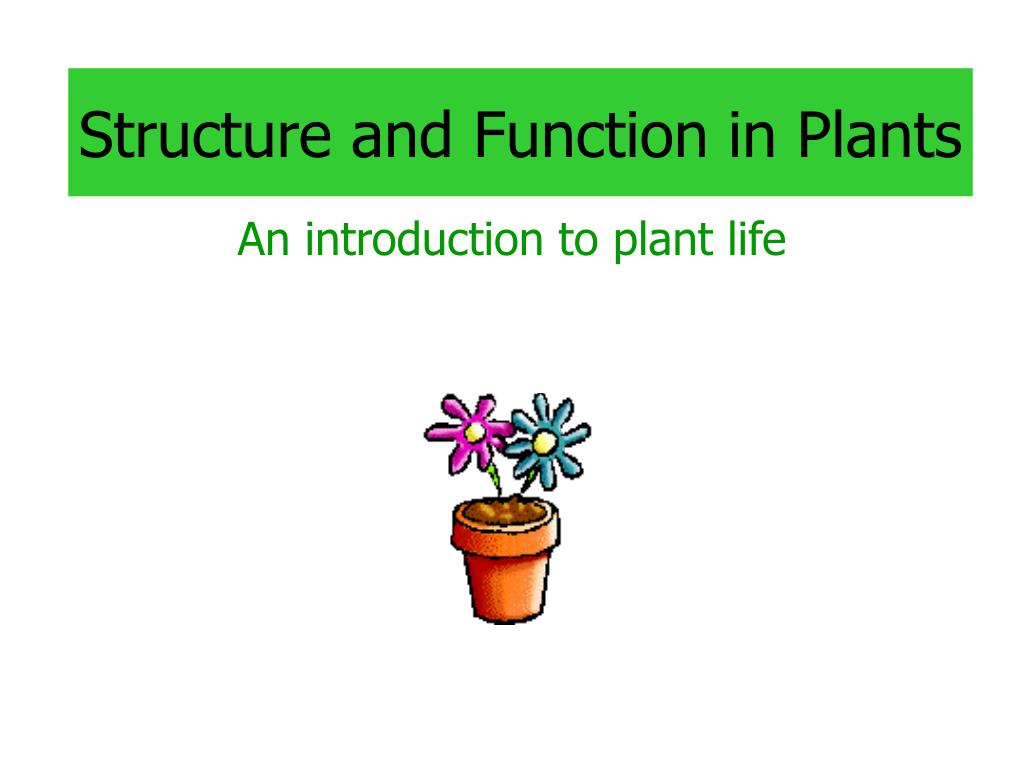 Structure and Function in Plants

An introduction to plant life